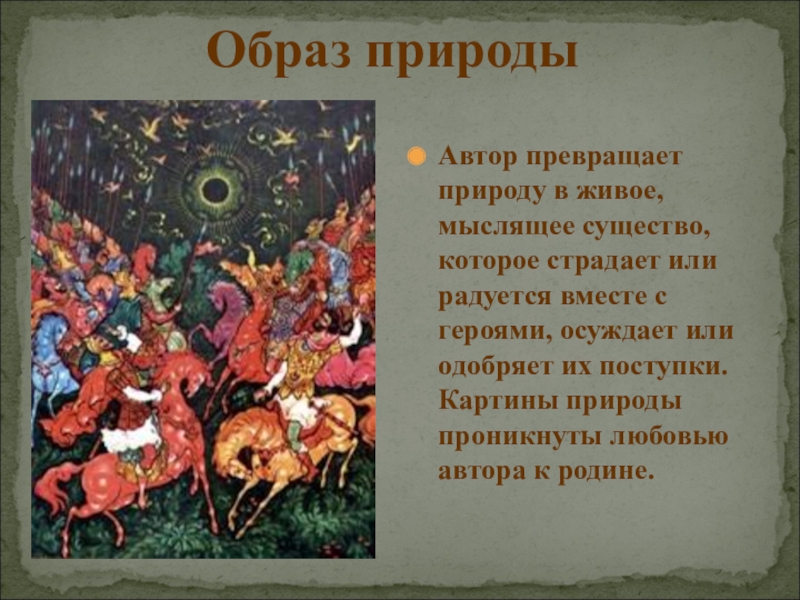 Образ природы

Автор превращает природу в живое, мыслящее существо, которое страдает или радуется вместе с героями, осуждает или одобряет их поступки. Картины природы проникнуты любовью автора к родине.